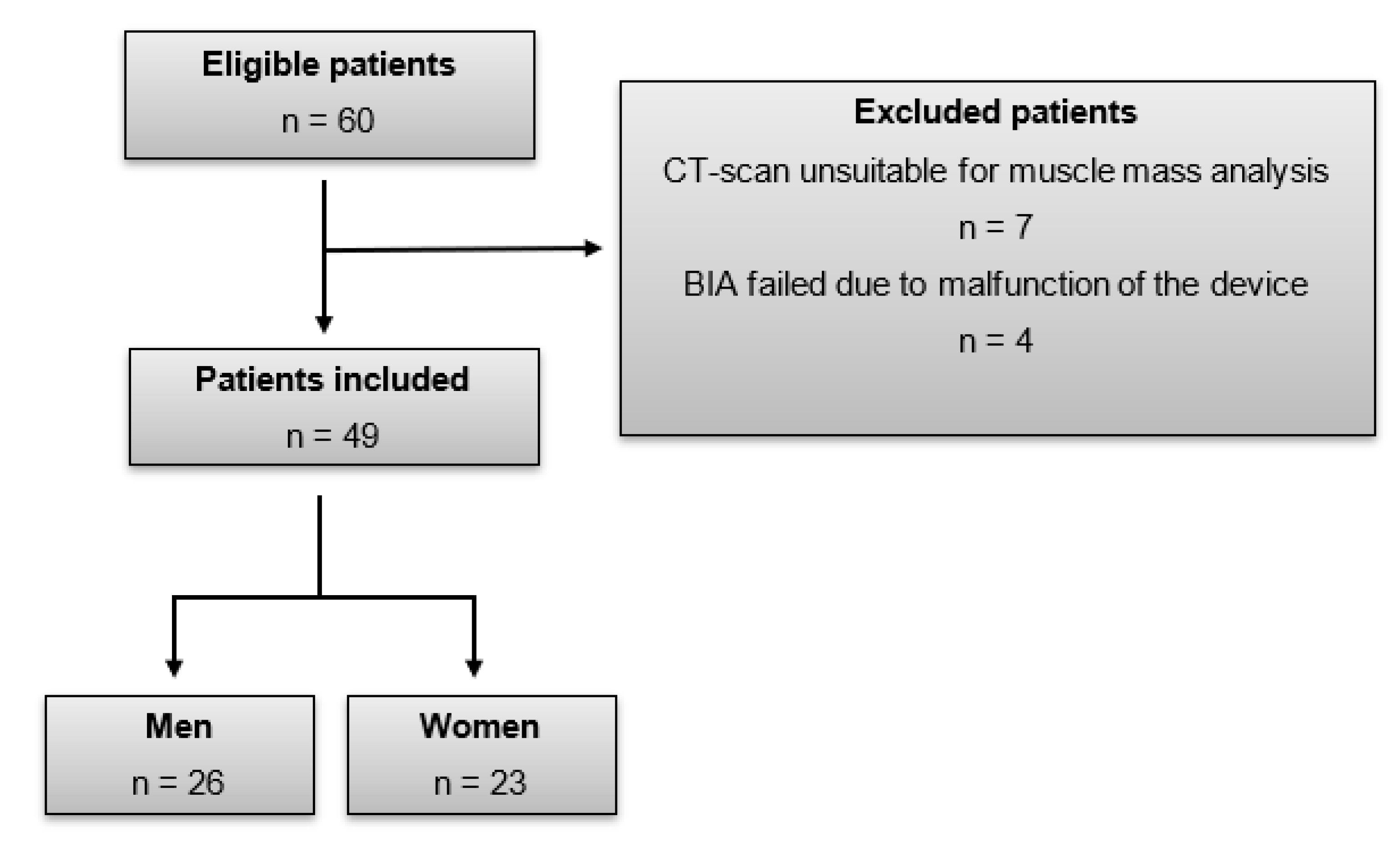 Eligible patients
n = 60

Excluded patients
CT-scan unsuitable for muscle mass analysis
n = 7
BIA failed due to malfunction of the device
n = 4

Patients included
n = 49

Men
n = 26

Women
n = 23